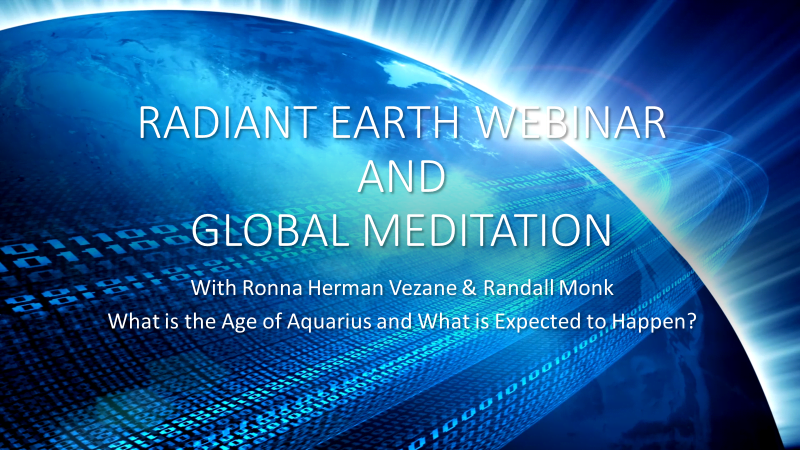 RADIANT EARTH WEBINAR
AND
GLOBAL MEDITATION

With Ronna Herman Vezane & Randall Monk
What is the Age of Aquarius and What is Expected to Happen?